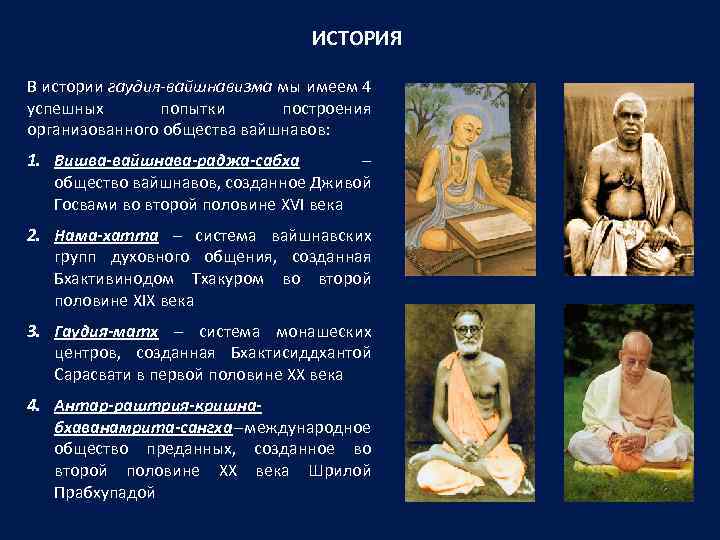 ИСТОРИЯ

В истории гаудия-вайшнавизма мы имеем 4 успешных попытки построения организованного общества вайшнавов:

1. Вишва-вайшнава-раджа-сабха – общество вайшнавов, созданное Дживой Госвами во второй половине XVI века

2. Нама-хатта – система вайшнавских групп духовного общения, созданная Бхактивинодом Тхакуром во второй половине XIX века

3. Гаудия-матх – система монашеских центров, созданная Бхактисиддхантой Сарасвати в первой половине XX века

4. Антар-раштрия-кришна-бхаванамрита-сангха–международное общество преданных, созданное во второй половине XX века Шрилой Прабхупадой